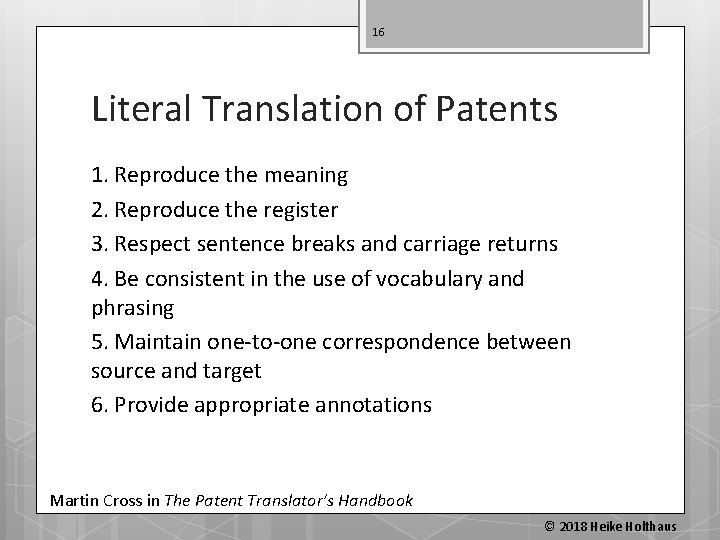 16

Literal Translation of Patents

1. Reproduce the meaning
2. Reproduce the register
3. Respect sentence breaks and carriage returns
4. Be consistent in the use of vocabulary and phrasing
5. Maintain one-to-one correspondence between source and target
6. Provide appropriate annotations

Martin Cross in The Patent Translator's Handbook

© 2018 Heike Holthaus